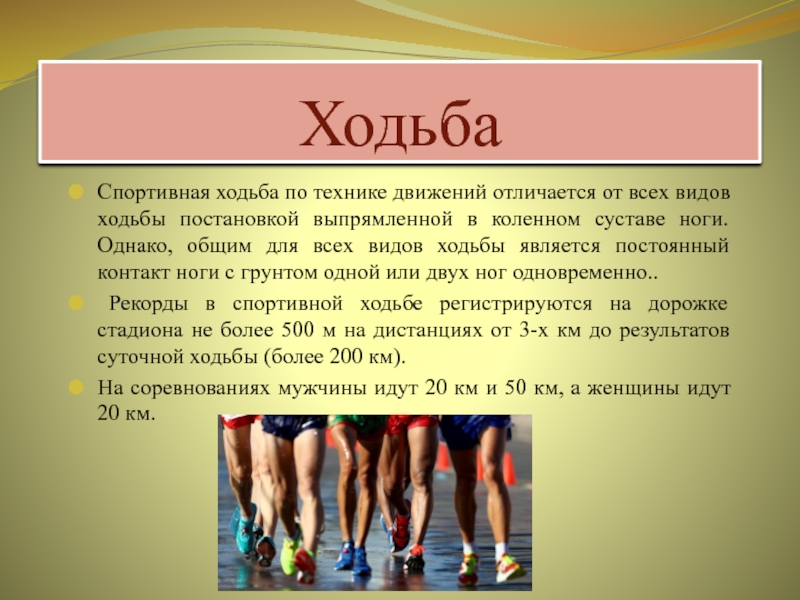 Ходьба

Спортивная ходьба по технике движений отличается от всех видов ходьбы постановкой выпрямленной в коленном суставе ноги. Однако, общим для всех видов ходьбы является постоянный контакт ноги с грунтом одной или двух ног одновременно..

Рекорды в спортивной ходьбе регистрируются на дорожке стадиона не более 500 м на дистанциях от 3-х км до результатов суточной ходьбы (более 200 км).

На соревнованиях мужчины идут 20 км и 50 км, а женщины идут 20 км.